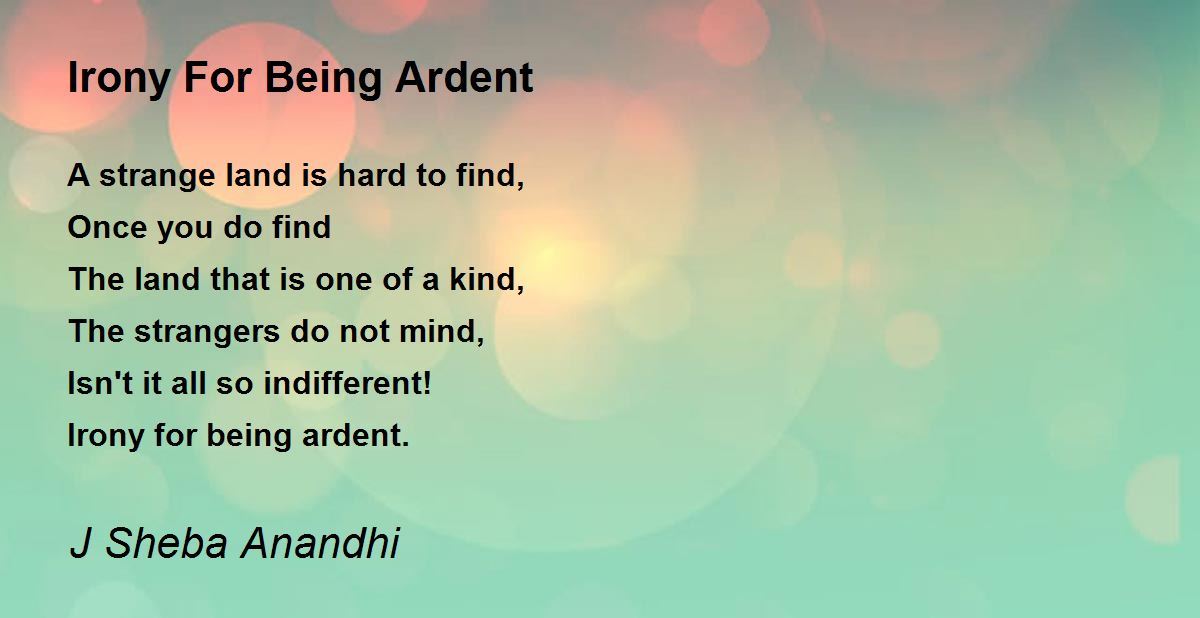 Irony For Being Ardent

A strange land is hard to find,
Once you do find
The land that is one of a kind,
The strangers do not mind,
Isn't it all so indifferent!
Irony for being ardent.

J Sheba Anandhi